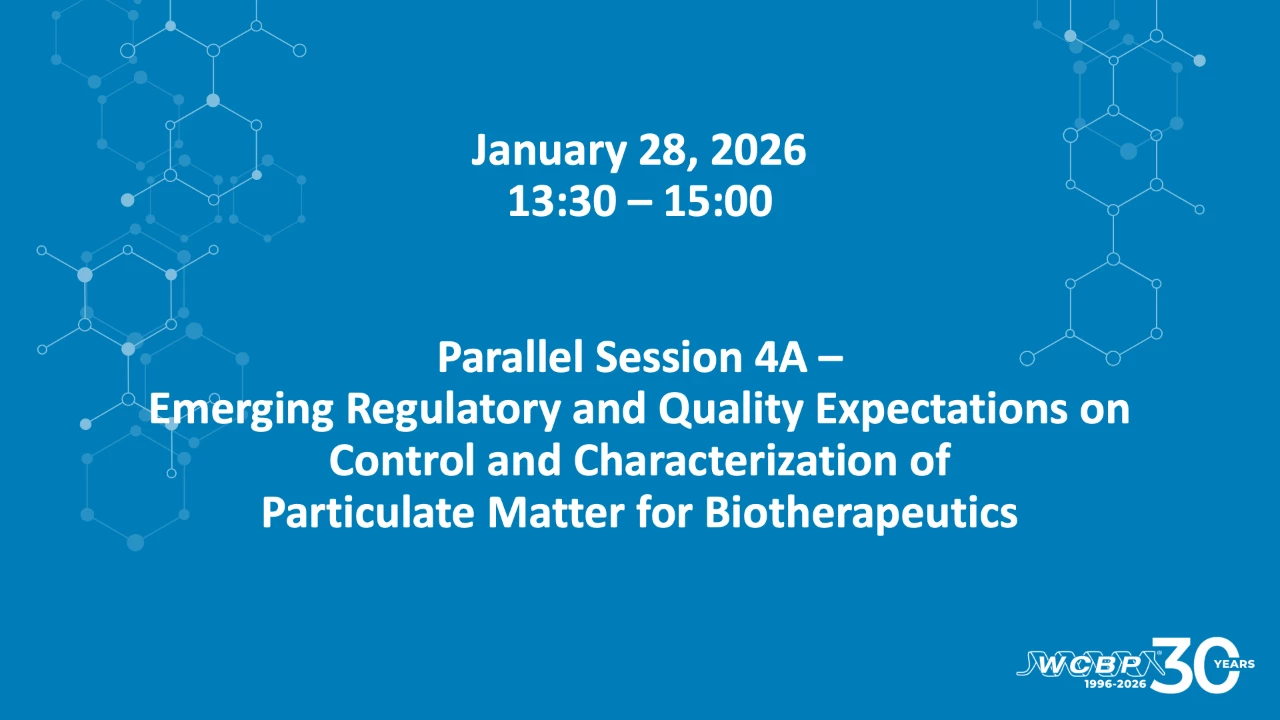 January 28, 2026
13:30 – 15:00

Parallel Session 4A –
Emerging Regulatory and Quality Expectations on Control and Characterization of Particulate Matter for Biotherapeutics

WCBP 1996-2026 30 YEARS